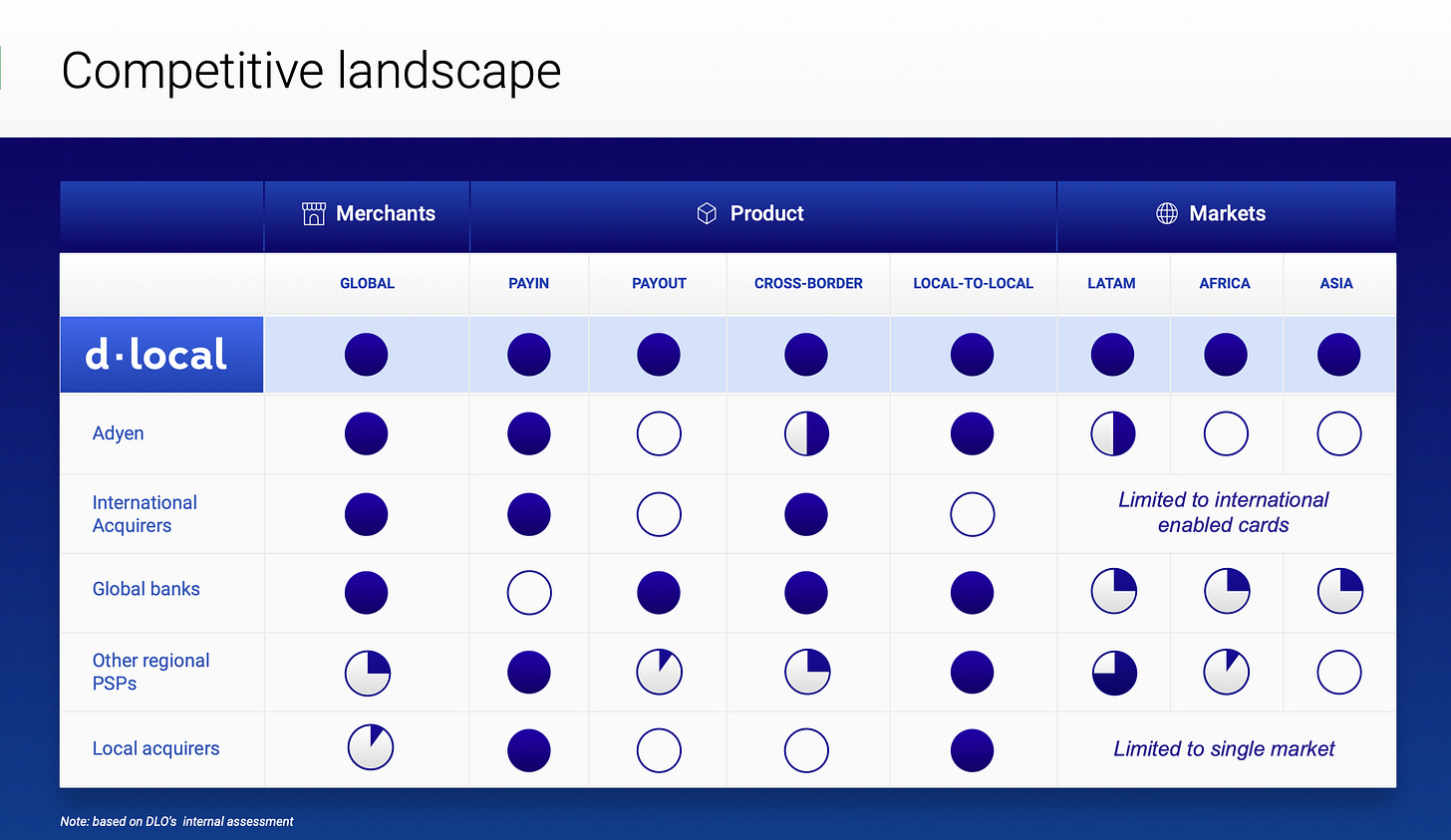 Competitive landscape

| | Merchants | Product | | | | Markets | | |
|---|---|---|---|---|---|---|---|---|
| | GLOBAL | PAYIN | PAYOUT | CROSS-BORDER | LOCAL-TO-LOCAL | LATAM | AFRICA | ASIA |
| d·local | | | | | | | | |
| Adyen | | | | | | | | |
| International Acquirers | | | | | | Limited to international enabled cards | | |
| Global banks | | | | | | | | |
| Other regional PSPs | | | | | | | | |
| Local acquirers | | | | | | Limited to single market | | |

Note: based on DLO's internal assessment